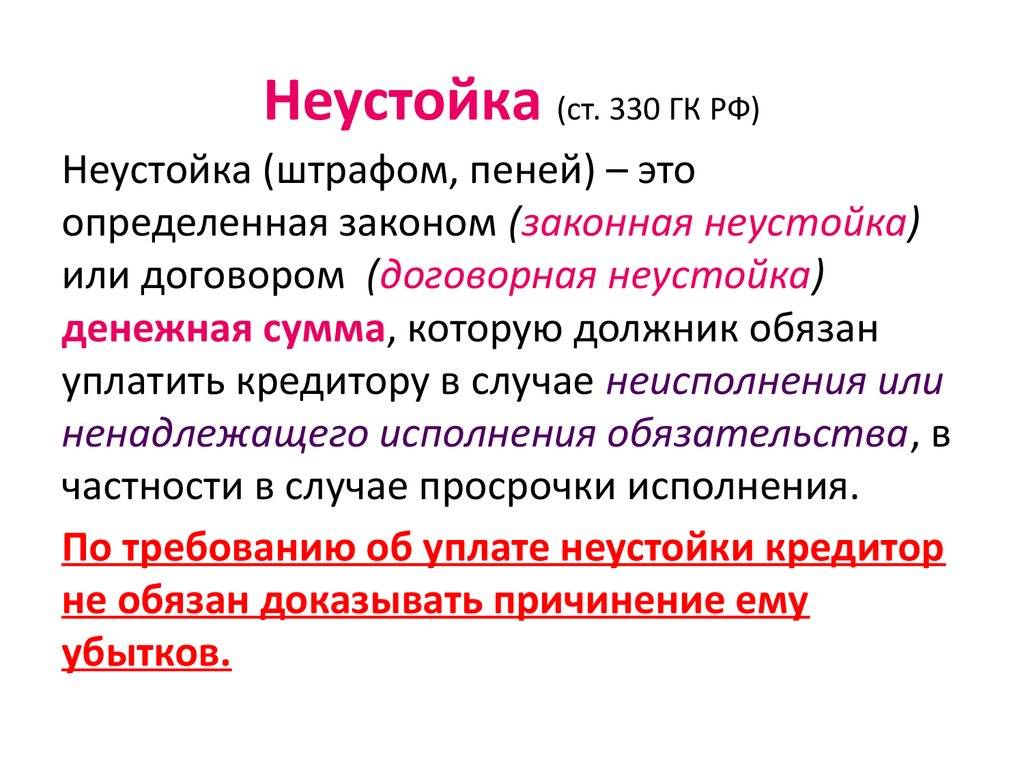 Неустойка (ст. 330 ГК РФ)

Неустойка (штрафом, пеней) – это определенная законом (законная неустойка) или договором (договорная неустойка) денежная сумма, которую должник обязан уплатить кредитору в случае неисполнения или ненадлежащего исполнения обязательства, в частности в случае просрочки исполнения.

По требованию об уплате неустойки кредитор не обязан доказывать причинение ему убытков.